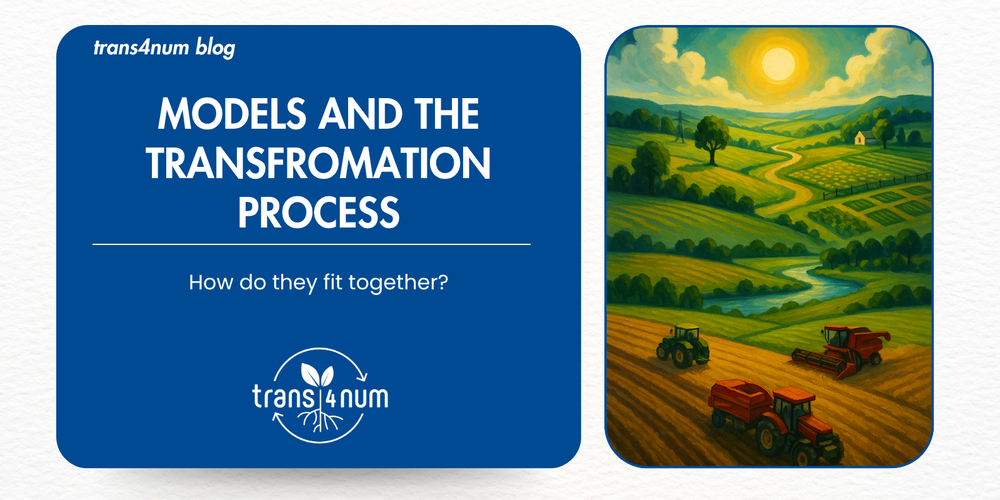 trans4num blog

MODELS AND THE TRANSFROMATION PROCESS

How do they fit together?

trans4num